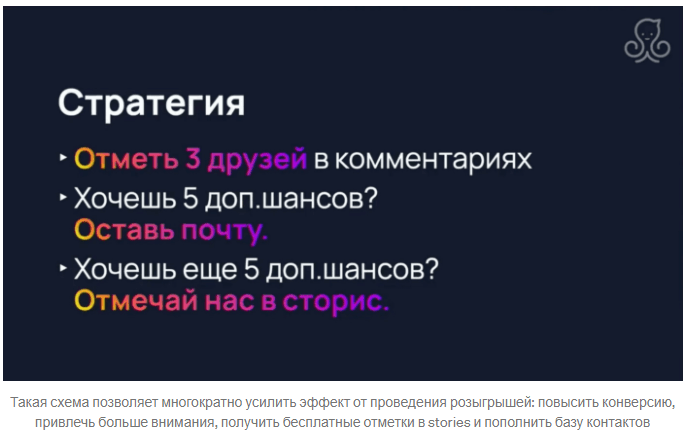 Стратегия

‣ Отметь 3 друзей в комментариях

‣ Хочешь 5 доп.шансов? Оставь почту.

‣ Хочешь еще 5 доп.шансов? Отмечай нас в сторис.

Такая схема позволяет многократно усилить эффект от проведения розыгрышей: повысить конверсию, привлечь больше внимания, получить бесплатные отметки в stories и пополнить базу контактов